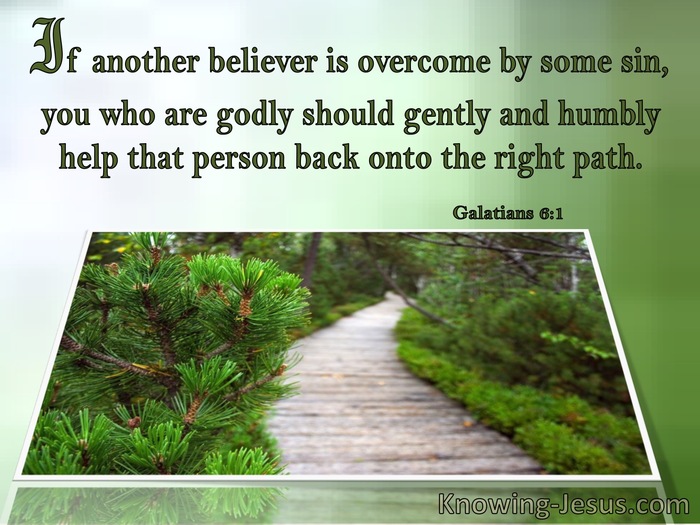 If another believer is overcome by some sin, you who are godly should gently and humbly help that person back onto the right path.

Galatians 6:1

Knowing-Jesus.com